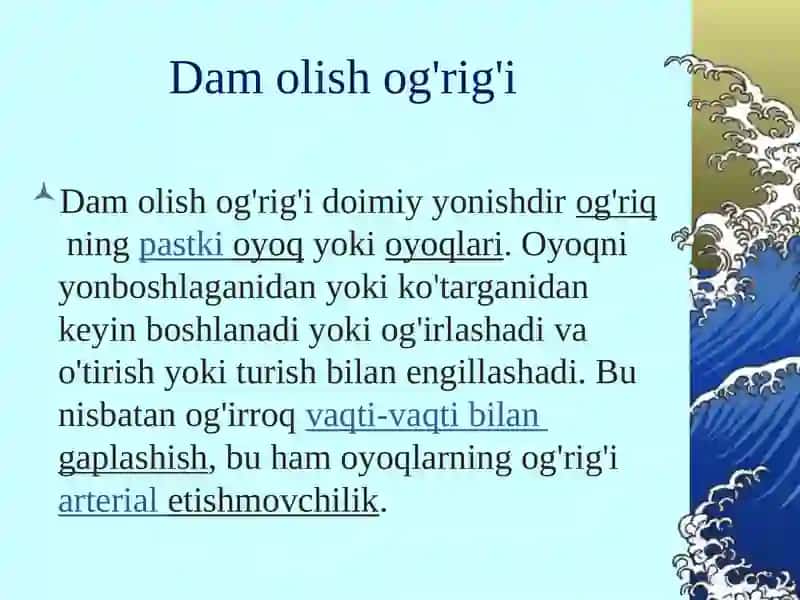 Dam olish og'rig'i

Dam olish og'rig'i doimiy yonishdir og'riq ning pastki oyoq yoki oyoqlari. Oyoqni yonboshlaganidan yoki ko'targanidan keyin boshlanadi yoki og'irlashadi va o'tirish yoki turish bilan engillashadi. Bu nisbatan og'irroq vaqti-vaqti bilan gaplashish, bu ham oyoqlarning og'rig'i arterial etishmovchilik.